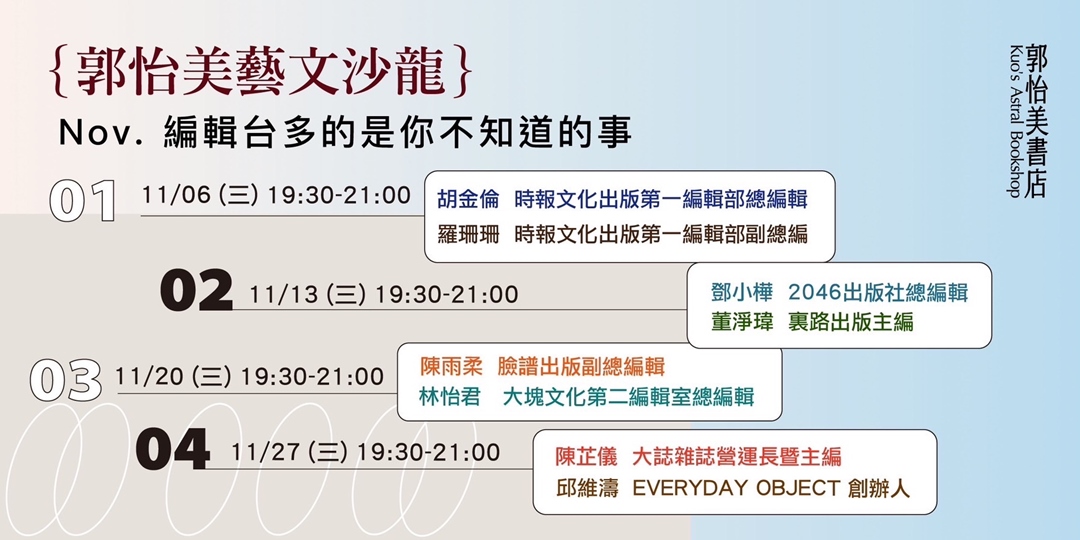 {郭怡美藝文沙龍}
Nov. 編輯台多的是你不知道的事

郭怡美書店
Kuo's Astral Bookshop

01 11/06 (三) 19:30-21:00
胡金倫 時報文化出版第一編輯部總編輯
羅珊珊 時報文化出版第一編輯部副總編

02 11/13 (三) 19:30-21:00
鄧小樺 2046出版社總編輯
董淨瑋 裏路出版主編

03 11/20 (三) 19:30-21:00
陳雨柔 臉譜出版副總編輯
林怡君 大塊文化第二編輯室總編輯

04 11/27 (三) 19:30-21:00
陳芷儀 大誌雜誌營運長暨主編
邱維濤 EVERYDAY OBJECT 創辦人